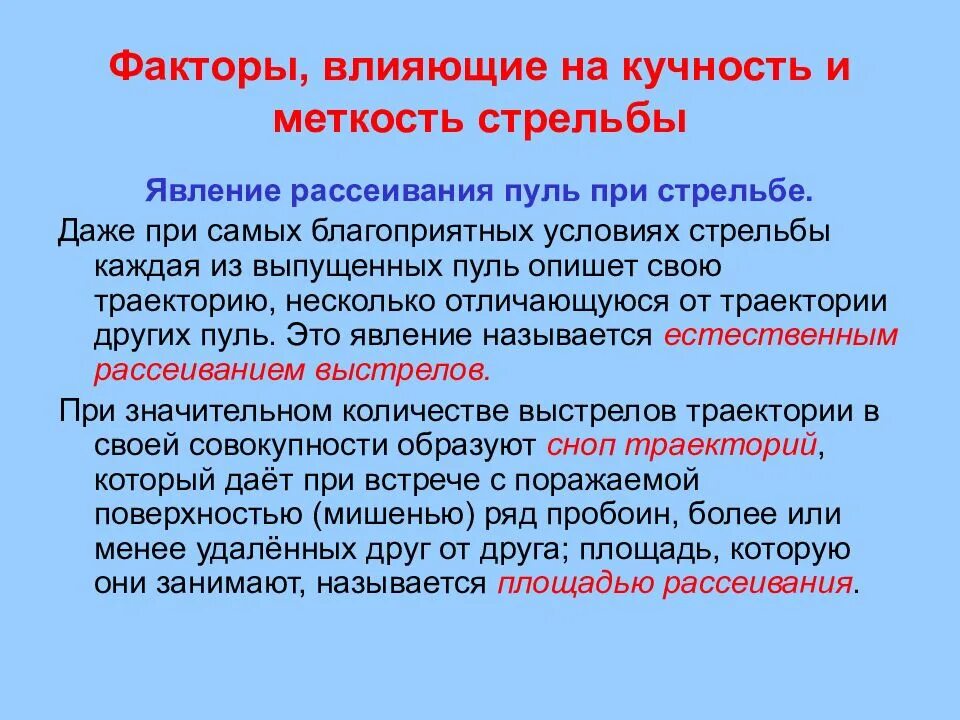 Факторы, влияющие на кучность и меткость стрельбы

Явление рассеивания пуль при стрельбе.

Даже при самых благоприятных условиях стрельбы каждая из выпущенных пуль опишет свою траекторию, несколько отличающуюся от траектории других пуль. Это явление называется естественным рассеиванием выстрелов.

При значительном количестве выстрелов траектории в своей совокупности образуют сноп траекторий, который даёт при встрече с поражаемой поверхностью (мишенью) ряд пробоин, более или менее удалённых друг от друга; площадь, которую они занимают, называется площадью рассеивания.